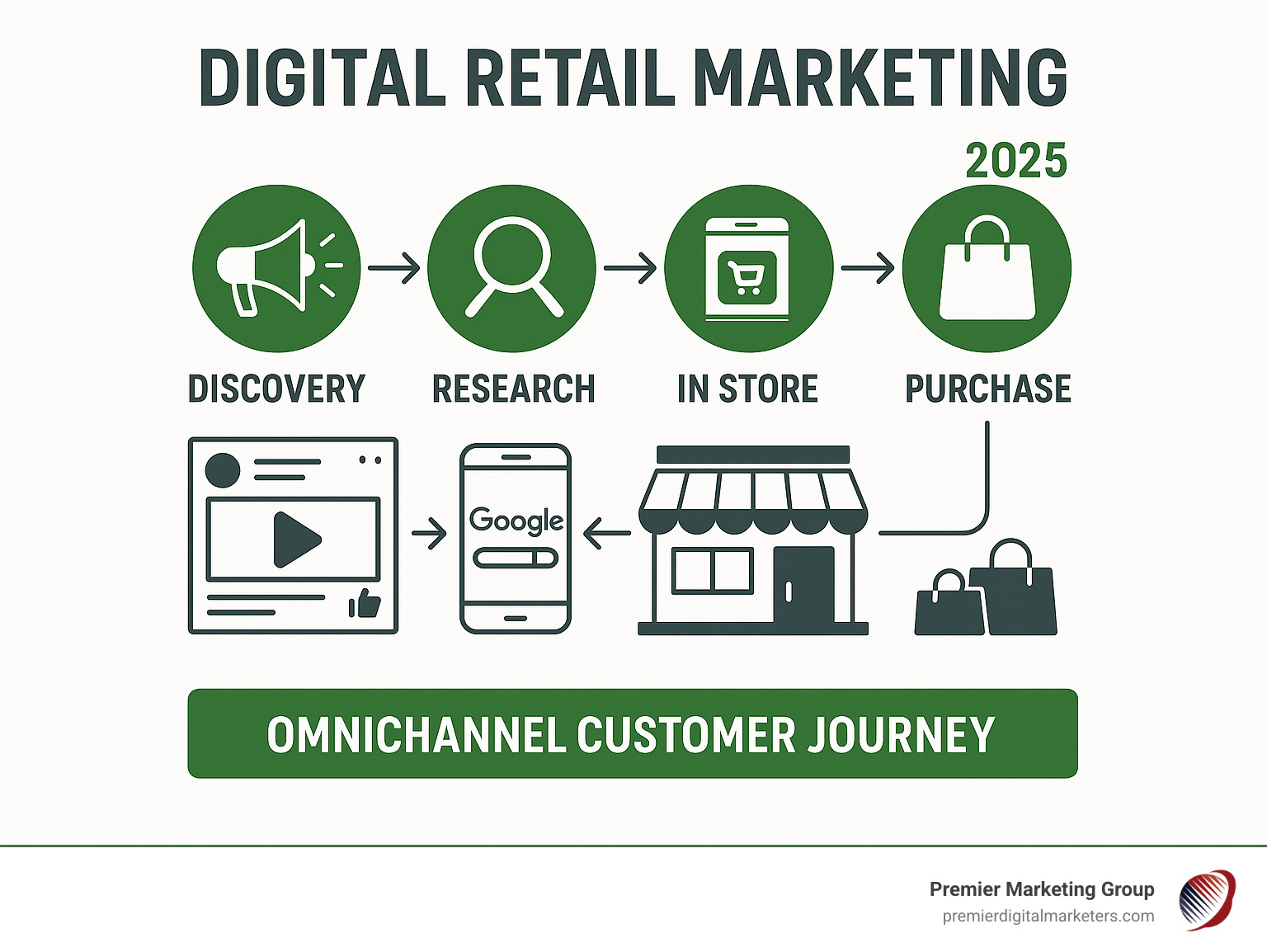 DIGITAL RETAIL MARKETING

2025

DISCOVERY RESEARCH IN STORE PURCHASE

Google

OMNICHANNEL CUSTOMER JOURNEY

Premier Marketing Group
premierdigitalmarketers.com